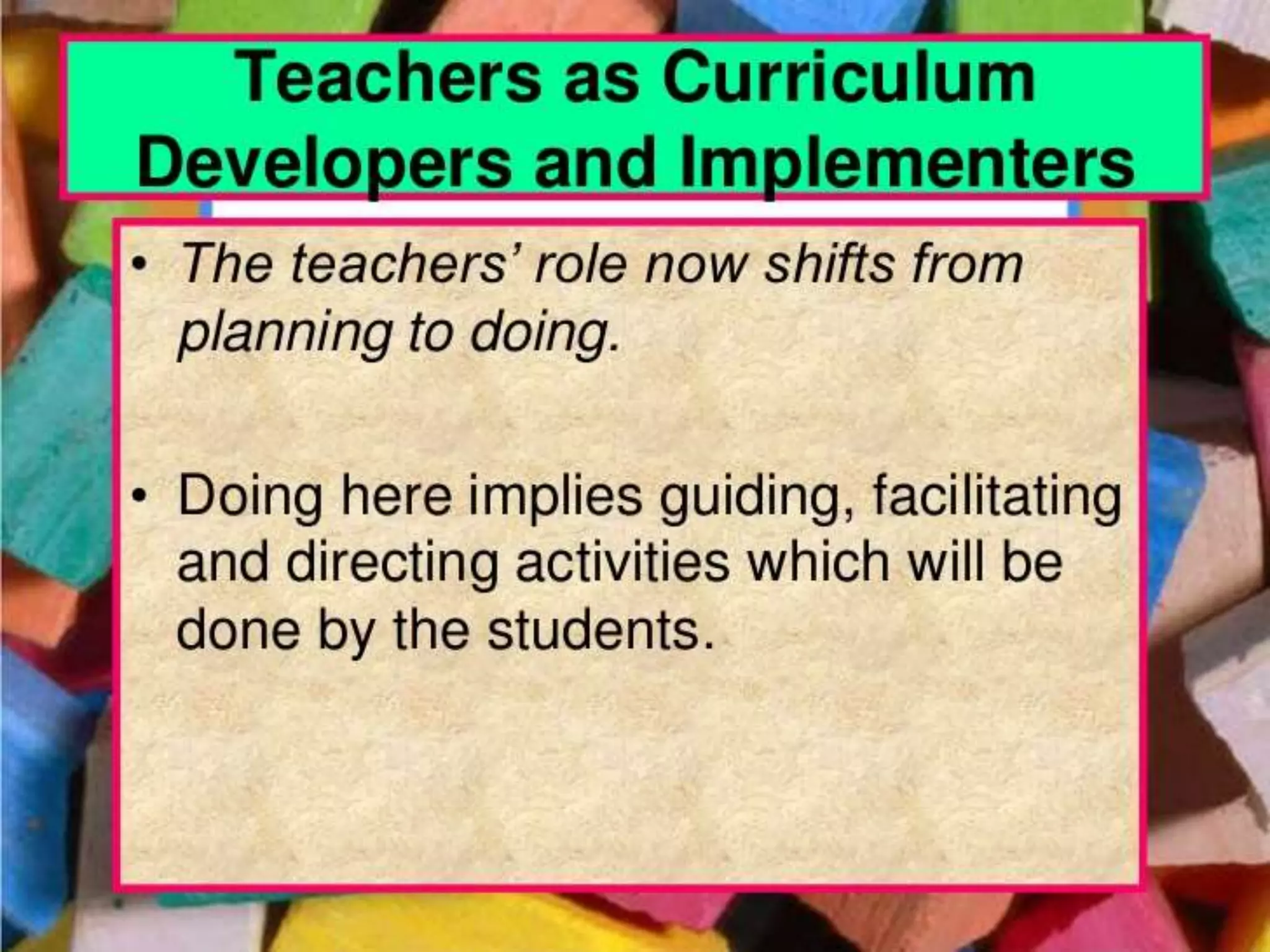 Teachers as Curriculum Developers and Implementers

• The teachers’ role now shifts from planning to doing.

• Doing here implies guiding, facilitating and directing activities which will be done by the students.